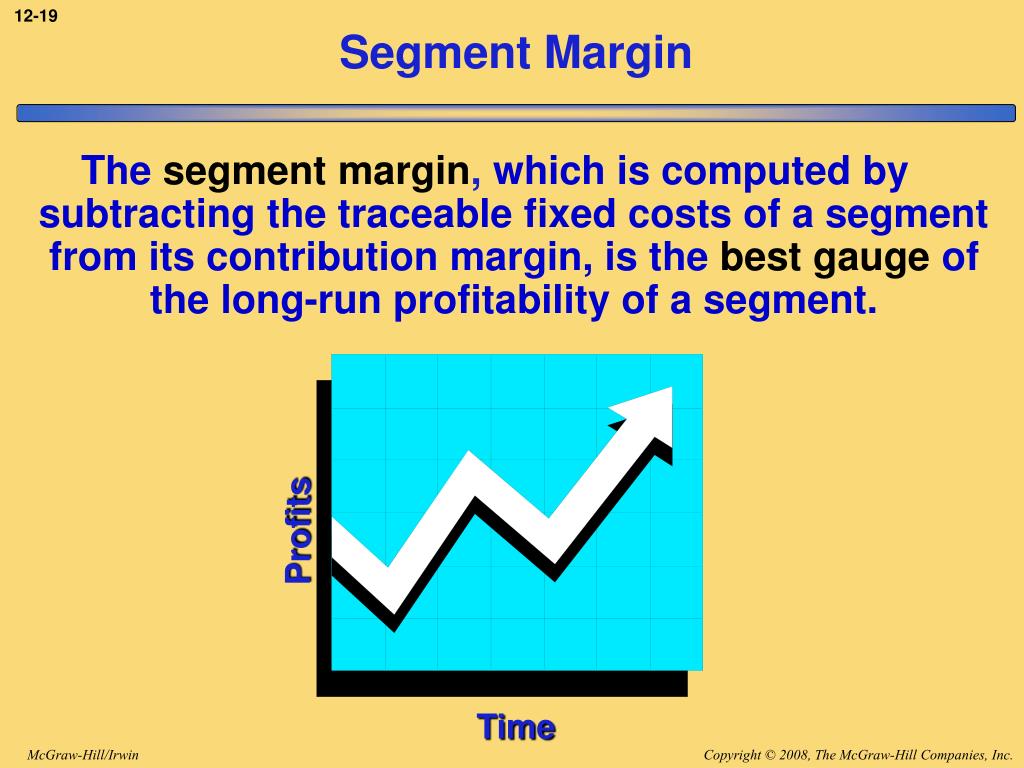 12-19

Segment Margin

The segment margin, which is computed by subtracting the traceable fixed costs of a segment from its contribution margin, is the best gauge of the long-run profitability of a segment.

Profits

Time

McGraw-Hill/Irwin

Copyright © 2008, The McGraw-Hill Companies, Inc.